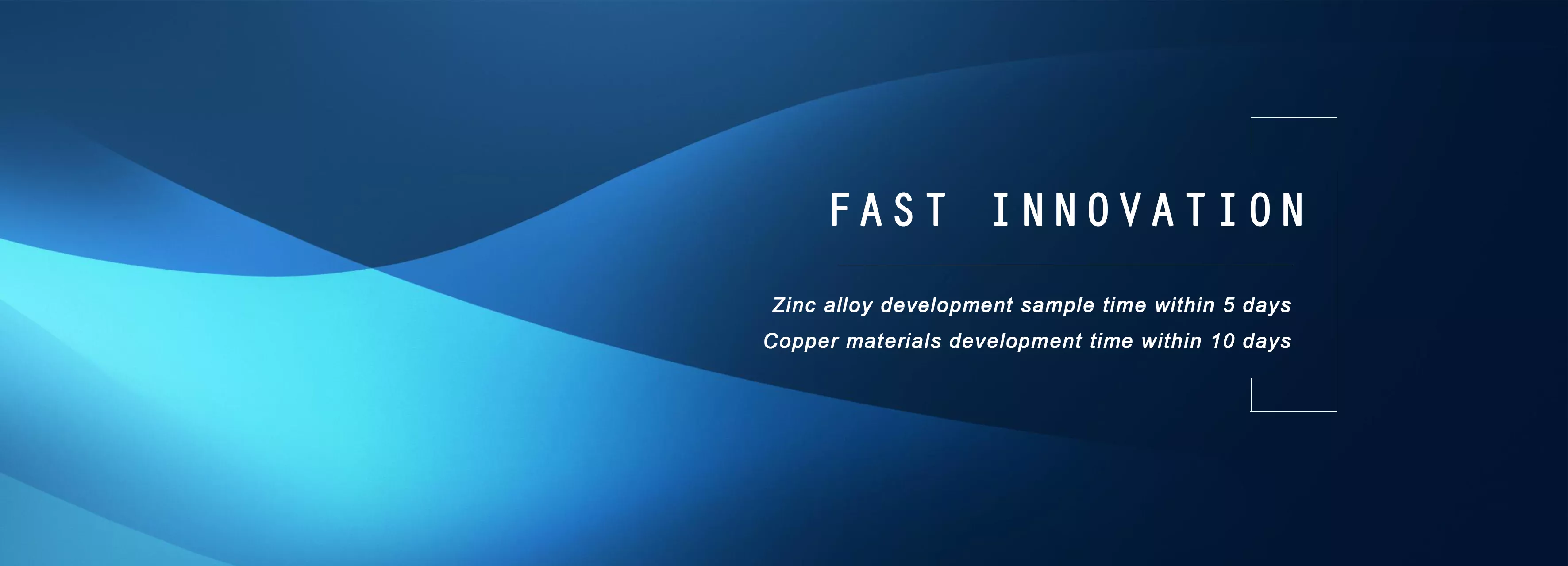 FAST INNOVATION

Zinc alloy development sample time within 5 days
Copper materials development time within 10 days